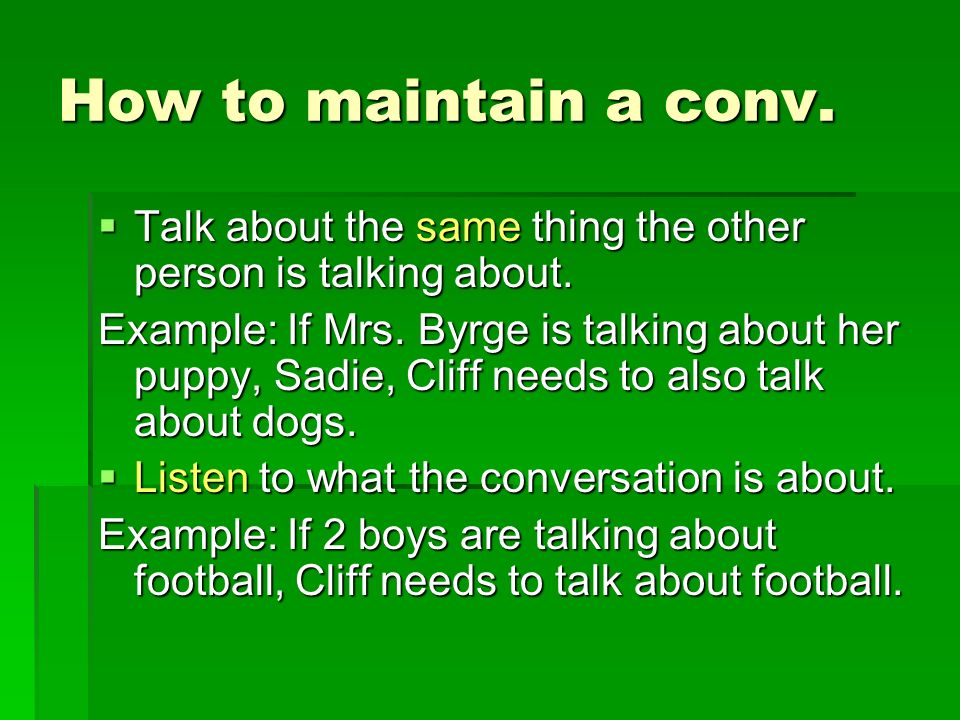 How to maintain a conv.

▪ Talk about the same thing the other person is talking about.

Example: If Mrs. Byrge is talking about her puppy, Sadie, Cliff needs to also talk about dogs.

▪ Listen to what the conversation is about.

Example: If 2 boys are talking about football, Cliff needs to talk about football.